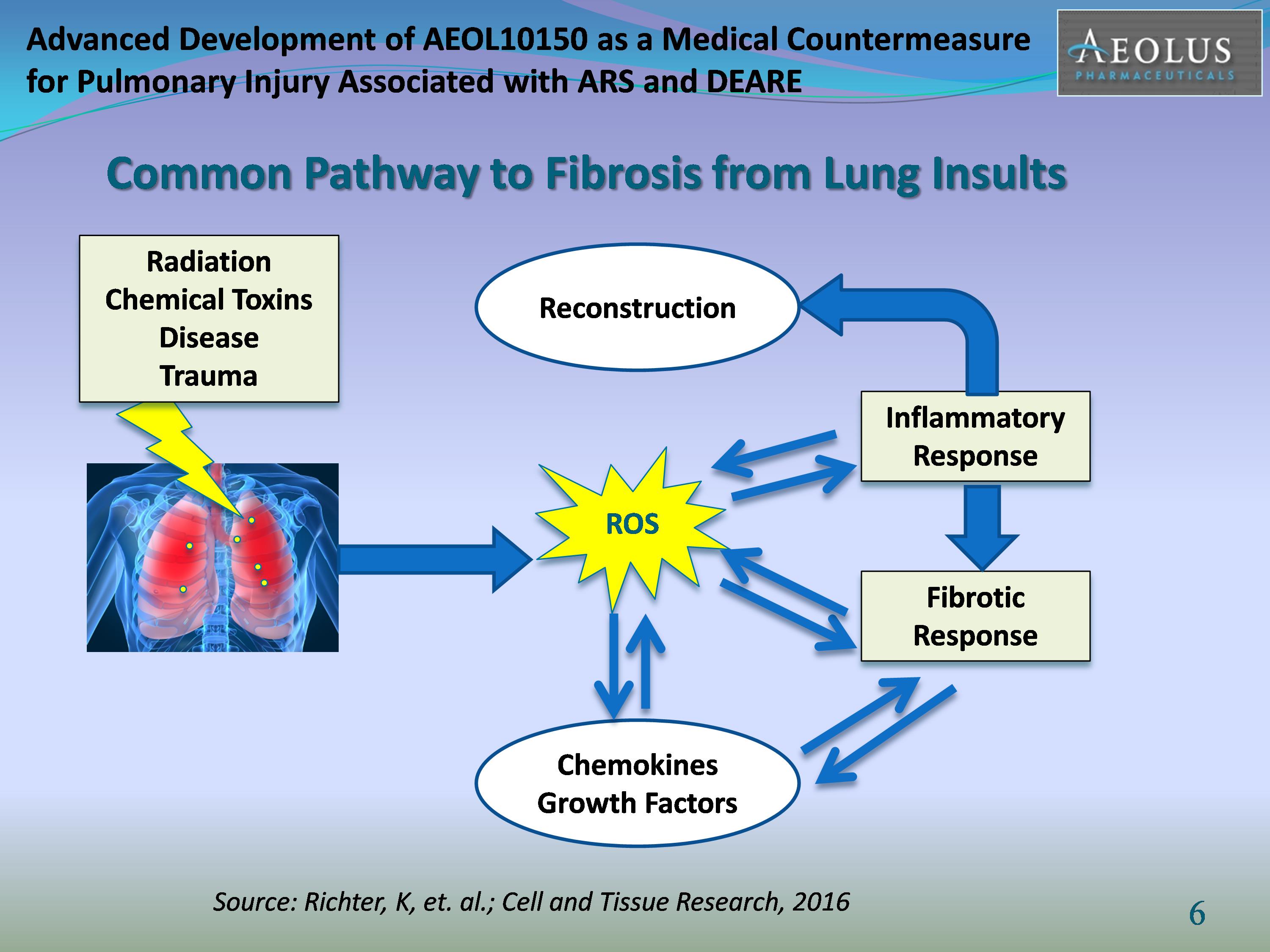 Advanced Development of AEOL10150 as a Medical Countermeasure for Pulmonary Injury Associated with ARS and DEARE

AEOLUS
PHARMACEUTICALS

Common Pathway to Fibrosis from Lung Insults

Radiation
Chemical Toxins
Disease
Trauma

Reconstruction

Inflammatory Response

ROS

Fibrotic Response

Chemokines
Growth Factors

Source: Richter, K, et. al.; Cell and Tissue Research, 2016

6